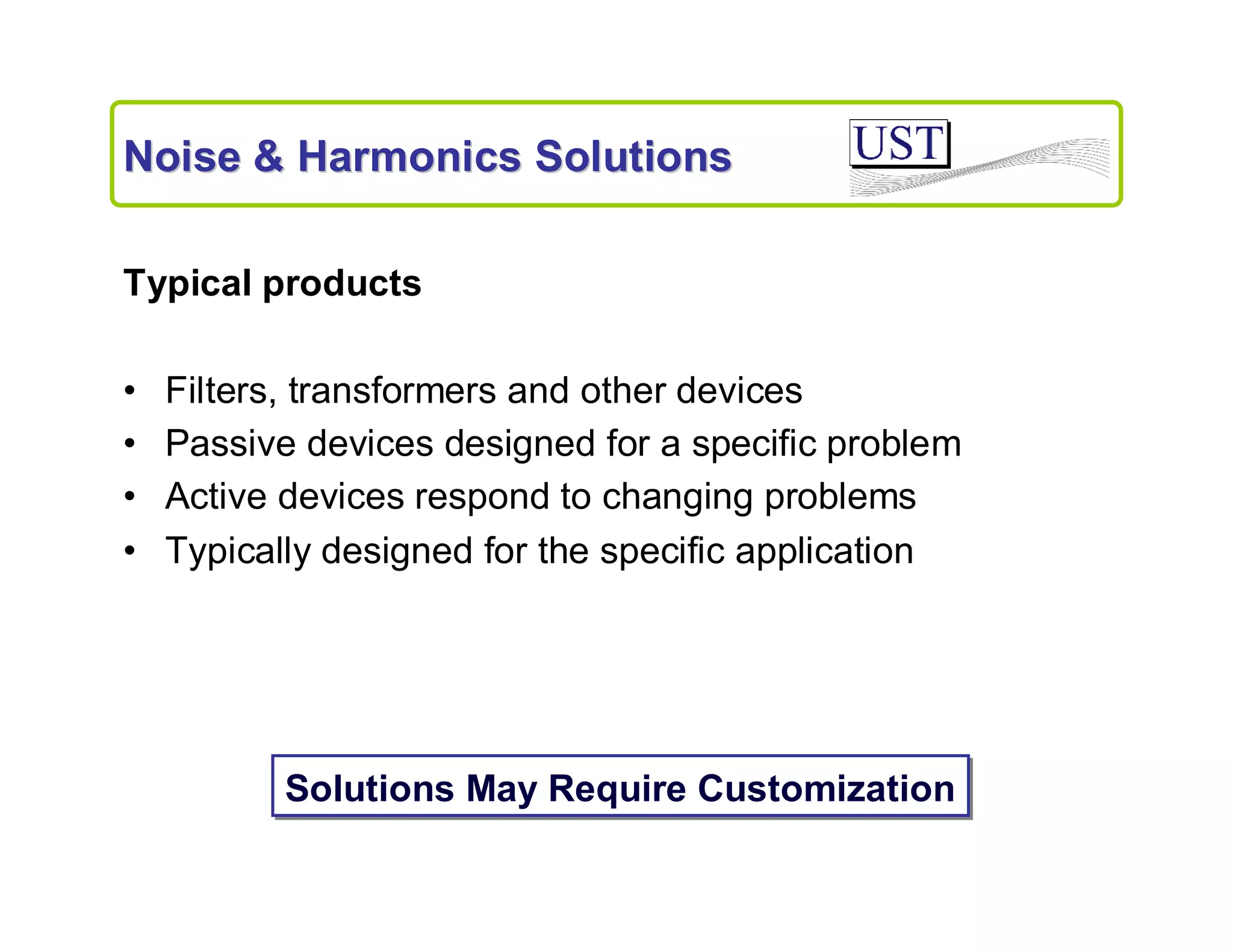 Noise & Harmonics Solutions

UST

Typical products

• Filters, transformers and other devices
• Passive devices designed for a specific problem
• Active devices respond to changing problems
• Typically designed for the specific application

Solutions May Require Customization